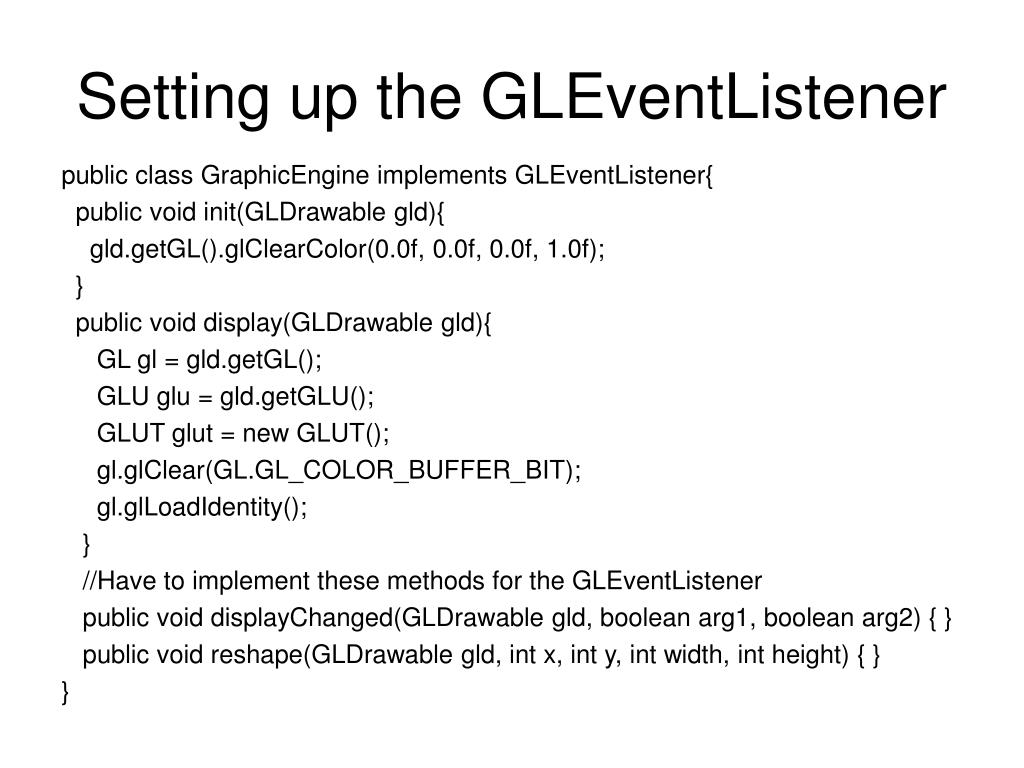 Setting up the GLEventListener

public class GraphicEngine implements GLEventListener{
  public void init(GLDrawable gld){
    gld.getGL().glClearColor(0.0f, 0.0f, 0.0f, 1.0f);
  }
  public void display(GLDrawable gld){
    GL gl = gld.getGL();
    GLU glu = gld.getGLU();
    GLUT glut = new GLUT();
    gl.glClear(GL.GL_COLOR_BUFFER_BIT);
    gl.glLoadIdentity();
  }
  //Have to implement these methods for the GLEventListener
  public void displayChanged(GLDrawable gld, boolean arg1, boolean arg2) { }
  public void reshape(GLDrawable gld, int x, int y, int width, int height) { }
}